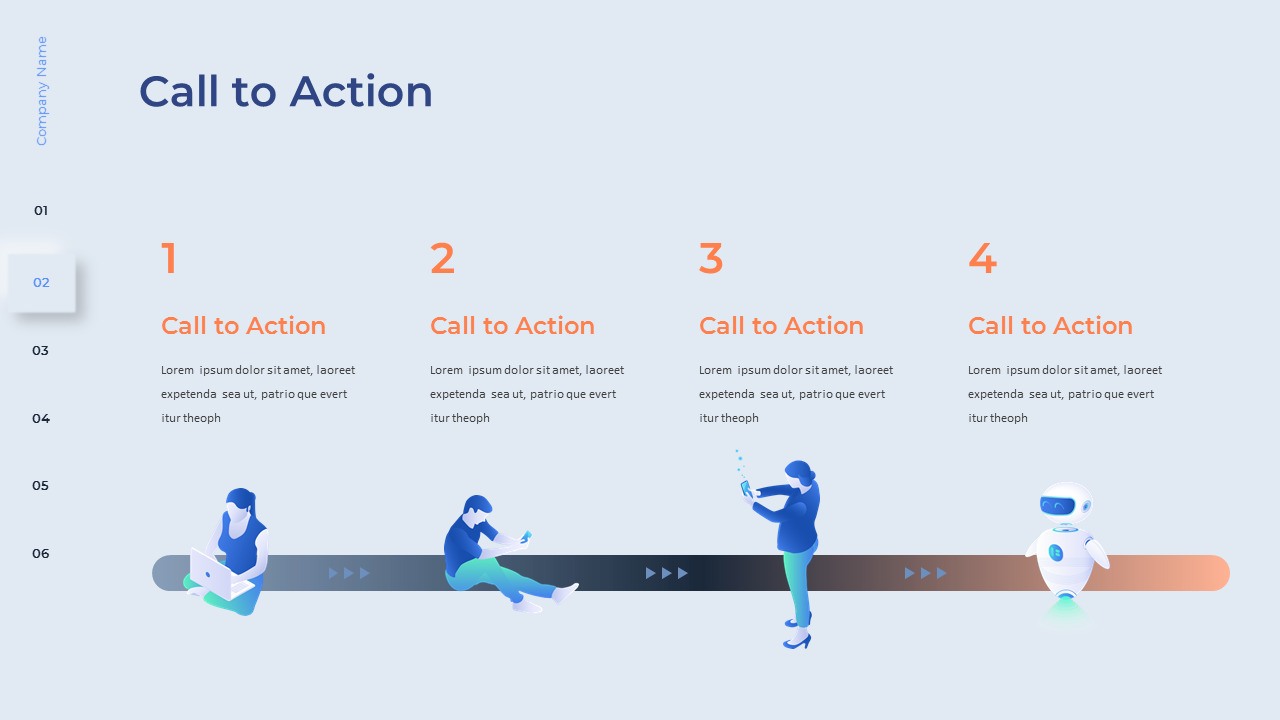 Company Name

01

02

03

04

05

06

Call to Action

1

Call to Action

Lorem ipsum dolor sit amet, laoreet expetenda sea ut, patrio que evert itur theoph

2

Call to Action

Lorem ipsum dolor sit amet, laoreet expetenda sea ut, patrio que evert itur theoph

3

Call to Action

Lorem ipsum dolor sit amet, laoreet expetenda sea ut, patrio que evert itur theoph

4

Call to Action

Lorem ipsum dolor sit amet, laoreet expetenda sea ut, patrio que evert itur theoph